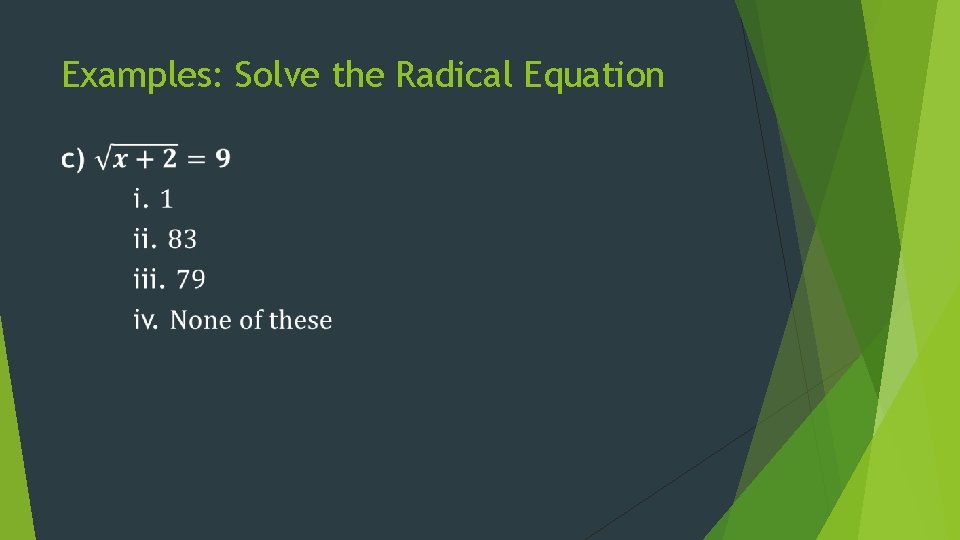 Examples: Solve the Radical Equation

c) $\sqrt{x+2}=9$

i. 1

ii. 83

iii. 79

iv. None of these